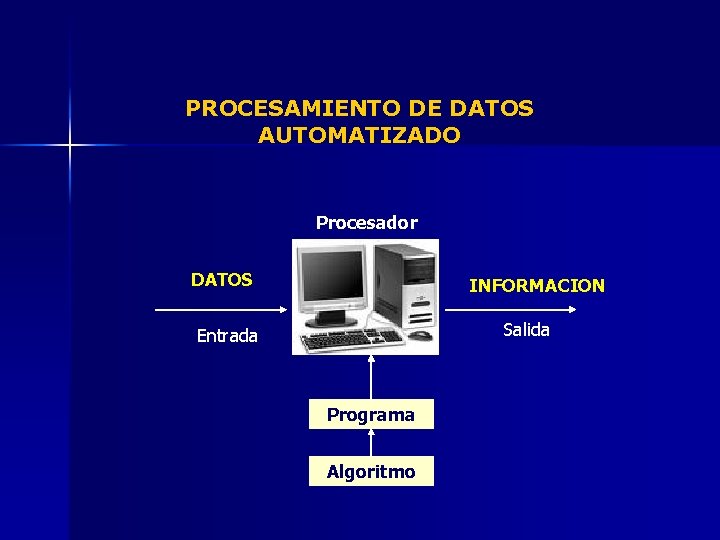 PROCESAMIENTO DE DATOS AUTOMATIZADO

Procesador

DATOS

Entrada

INFORMACION

Salida

Programa

Algoritmo